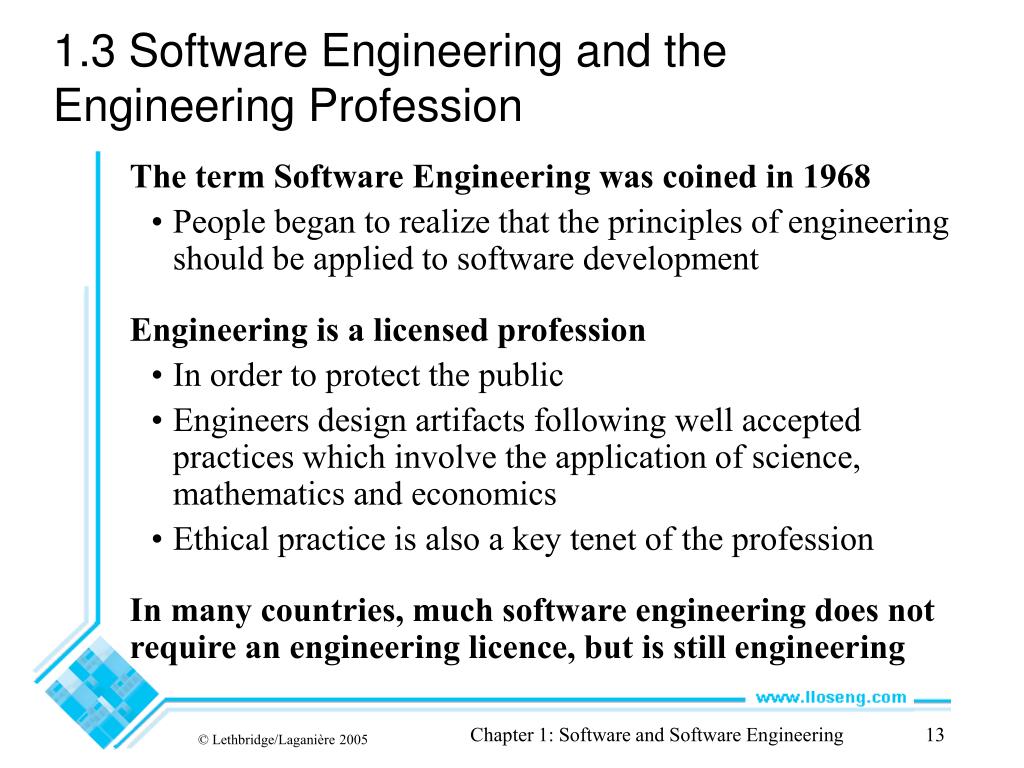 1.3 Software Engineering and the Engineering Profession

The term Software Engineering was coined in 1968

• People began to realize that the principles of engineering should be applied to software development

Engineering is a licensed profession

• In order to protect the public
• Engineers design artifacts following well accepted practices which involve the application of science, mathematics and economics
• Ethical practice is also a key tenet of the profession

In many countries, much software engineering does not require an engineering licence, but is still engineering

www.lloseng.com

© Lethbridge/Laganière 2005

Chapter 1: Software and Software Engineering

13